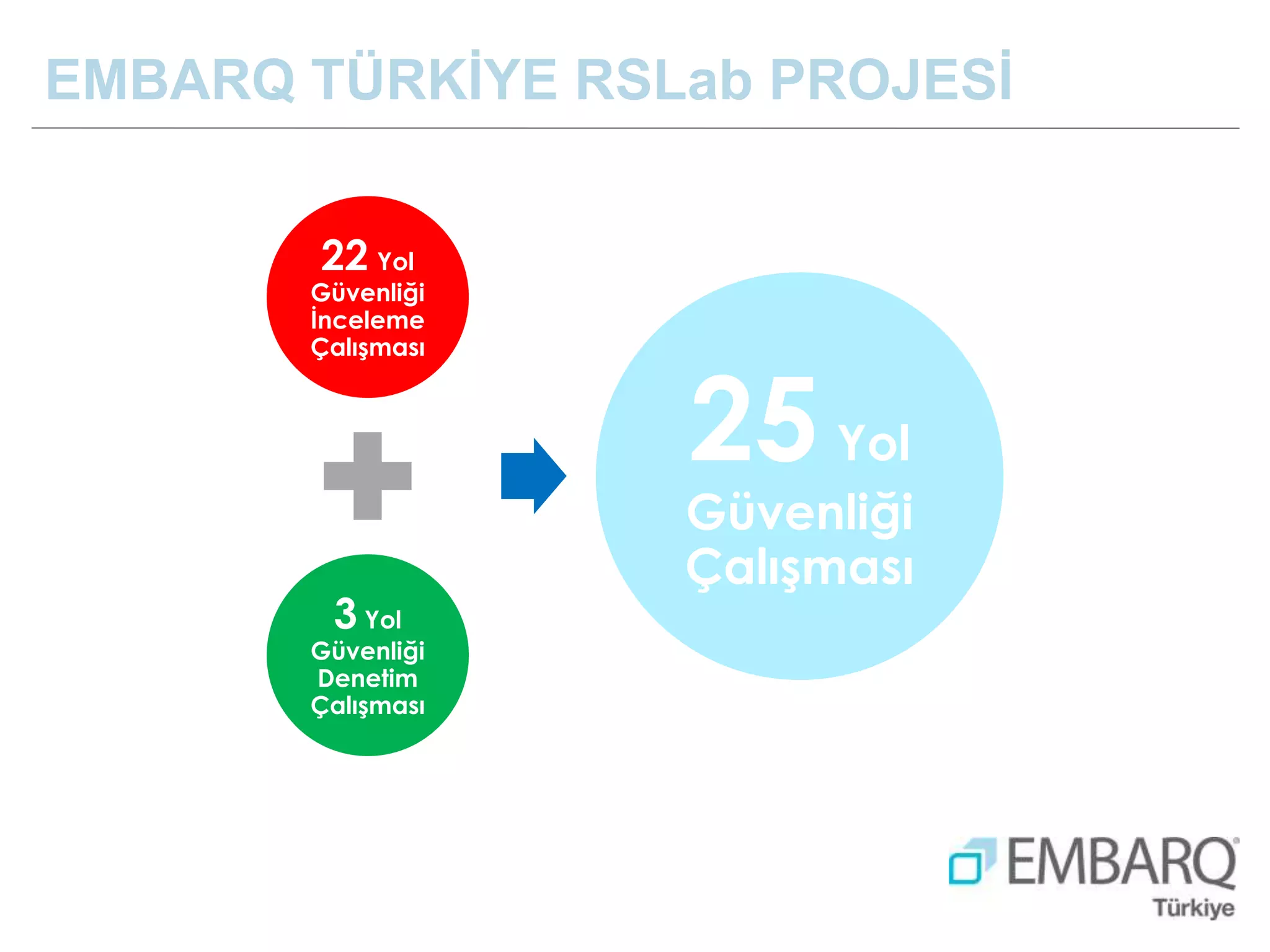 EMBARQ TÜRKİYE RSLab PROJESİ

22 Yol Güvenliği İnceleme Çalışması

3 Yol Güvenliği Denetim Çalışması

25 Yol Güvenliği Çalışması

EMBARQ Türkiye